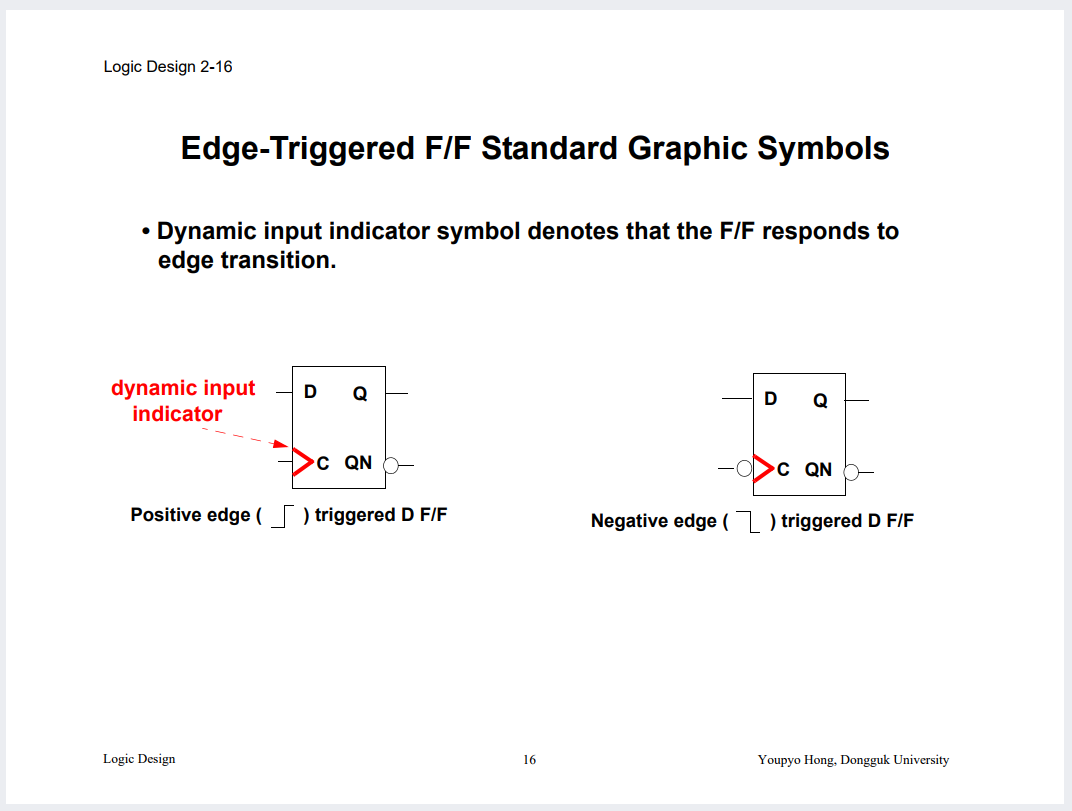 Logic Design 2-16

Edge-Triggered F/F Standard Graphic Symbols

• Dynamic input indicator symbol denotes that the F/F responds to edge transition.

dynamic input indicator

D Q

C QN

Positive edge ( ) triggered D F/F

D Q

C QN

Negative edge ( ) triggered D F/F

Logic Design

16

Youpyo Hong, Dongguk University